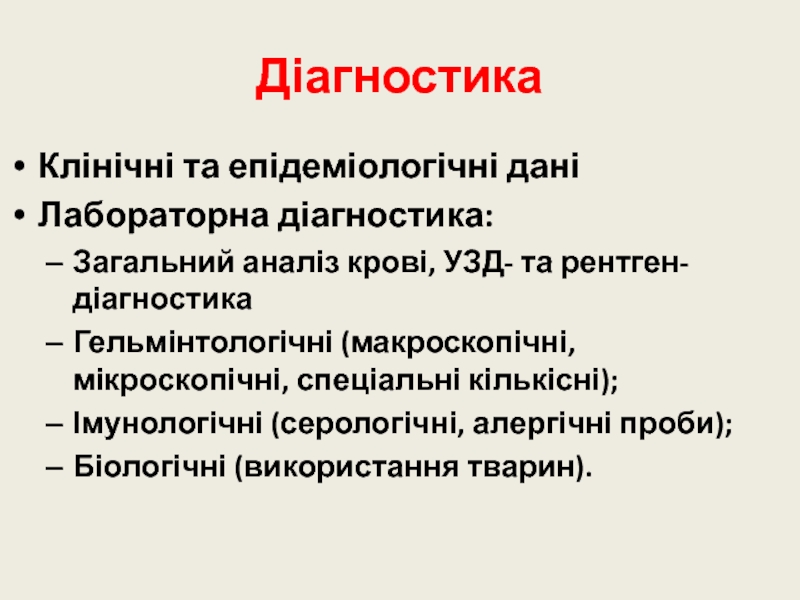 Діагностика

• Клінічні та епідеміологічні дані
• Лабораторна діагностика:
– Загальний аналіз крові, УЗД- та рентген-діагностика
– Гельмінтологічні (макроскопічні, мікроскопічні, спеціальні кількісні);
– Імунологічні (серологічні, алергічні проби);
– Біологічні (використання тварин).